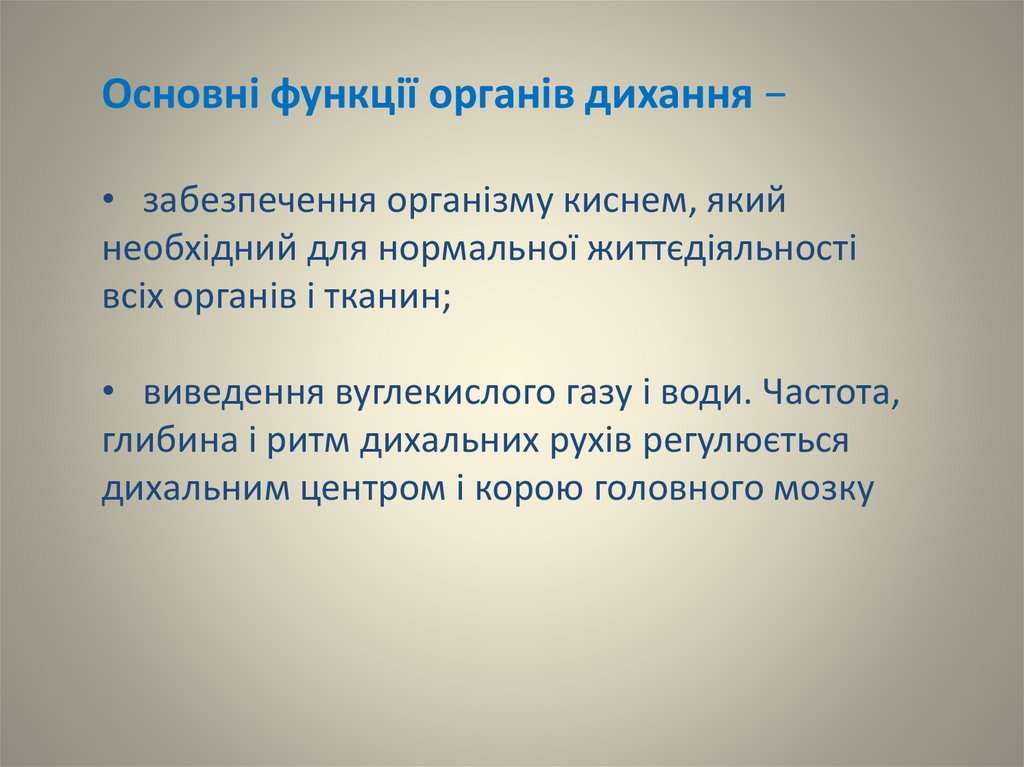 Основні функції органів дихання –

• забезпечення організму киснем, який необхідний для нормальної життєдіяльності всіх органів і тканин;

• виведення вуглекислого газу і води. Частота, глибина і ритм дихальних рухів регулюється дихальним центром і корою головного мозку